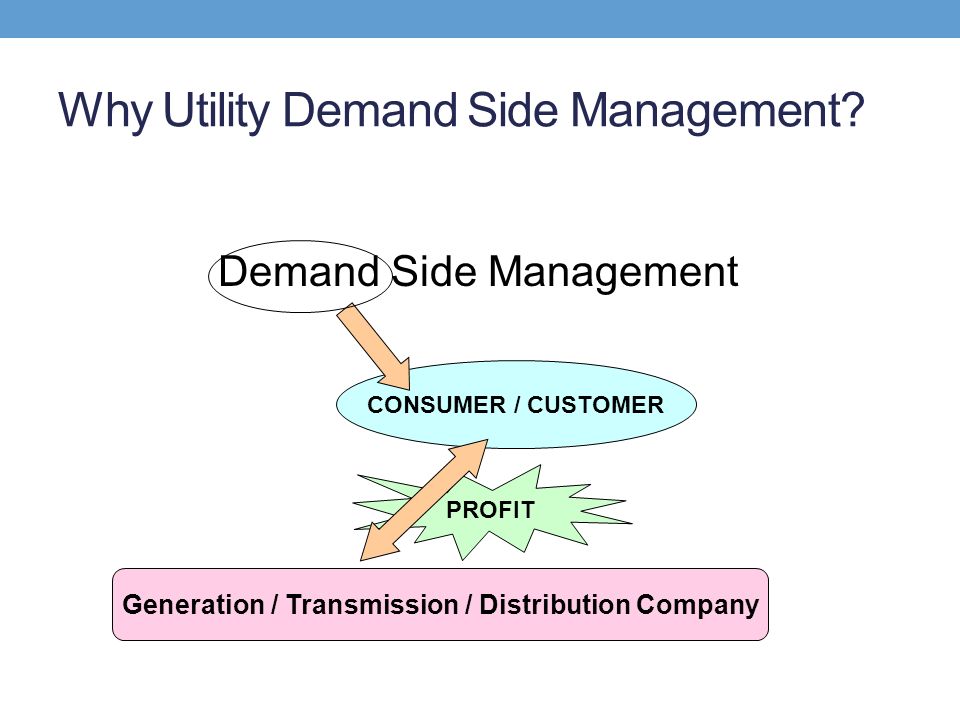 Why Utility Demand Side Management?

Demand Side Management

CONSUMER / CUSTOMER

PROFIT

Generation / Transmission / Distribution Company